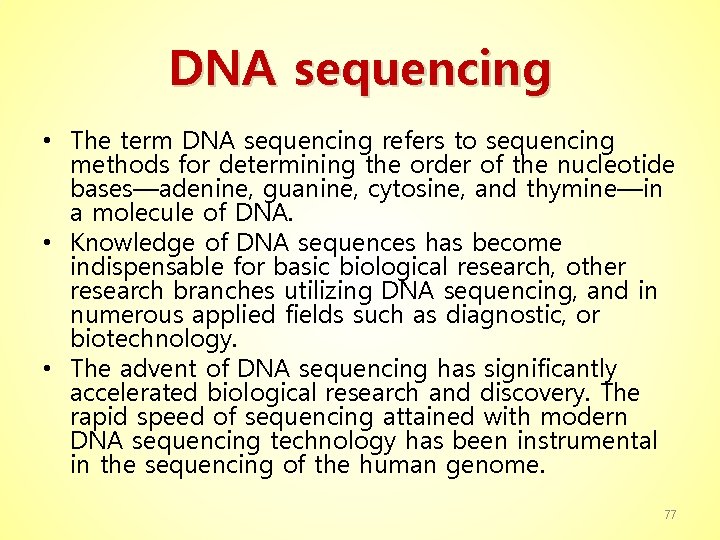 DNA sequencing

• The term DNA sequencing refers to sequencing methods for determining the order of the nucleotide bases—adenine, guanine, cytosine, and thymine—in a molecule of DNA.
• Knowledge of DNA sequences has become indispensable for basic biological research, other research branches utilizing DNA sequencing, and in numerous applied fields such as diagnostic, or biotechnology.
• The advent of DNA sequencing has significantly accelerated biological research and discovery. The rapid speed of sequencing attained with modern DNA sequencing technology has been instrumental in the sequencing of the human genome.

77